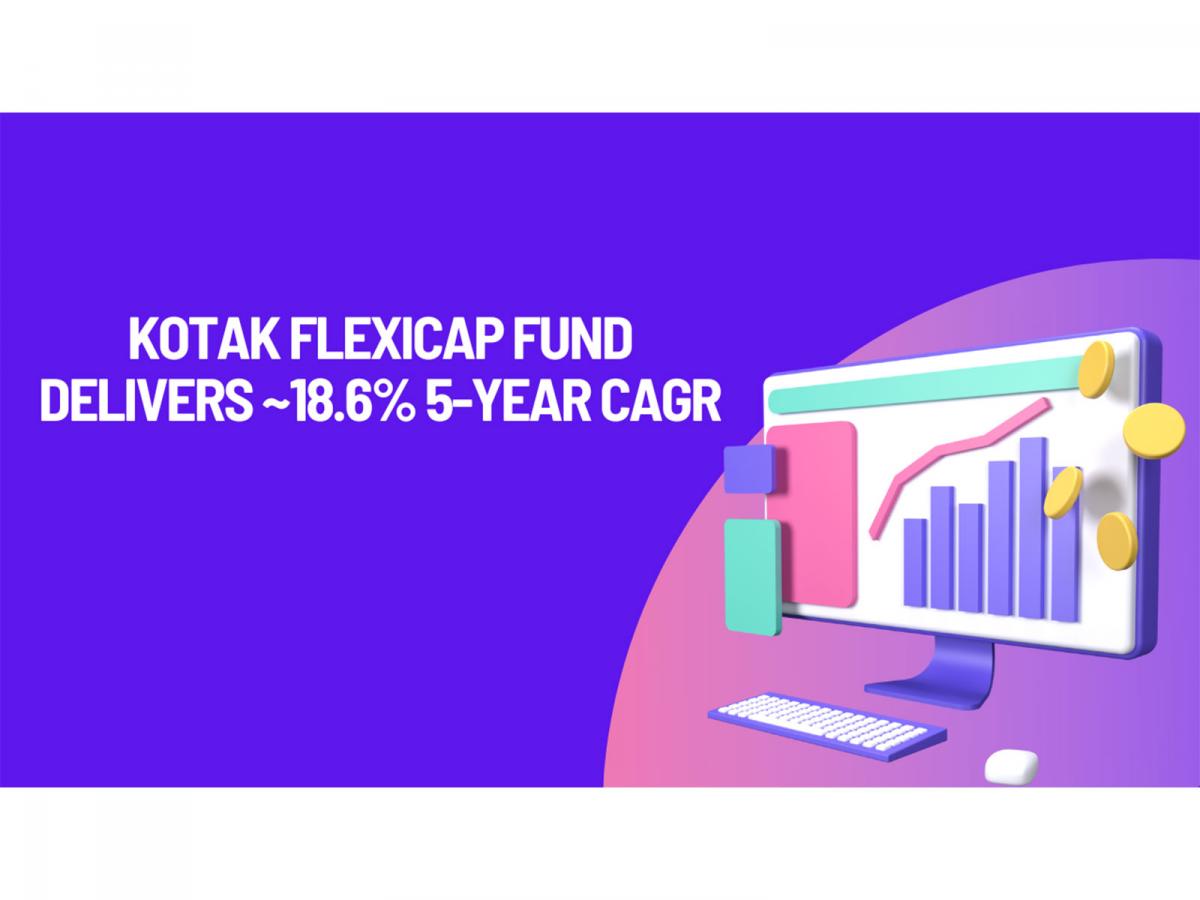 KOTAK FLEXICAP FUND DELIVERS ~18.6% 5-YEAR CAGR